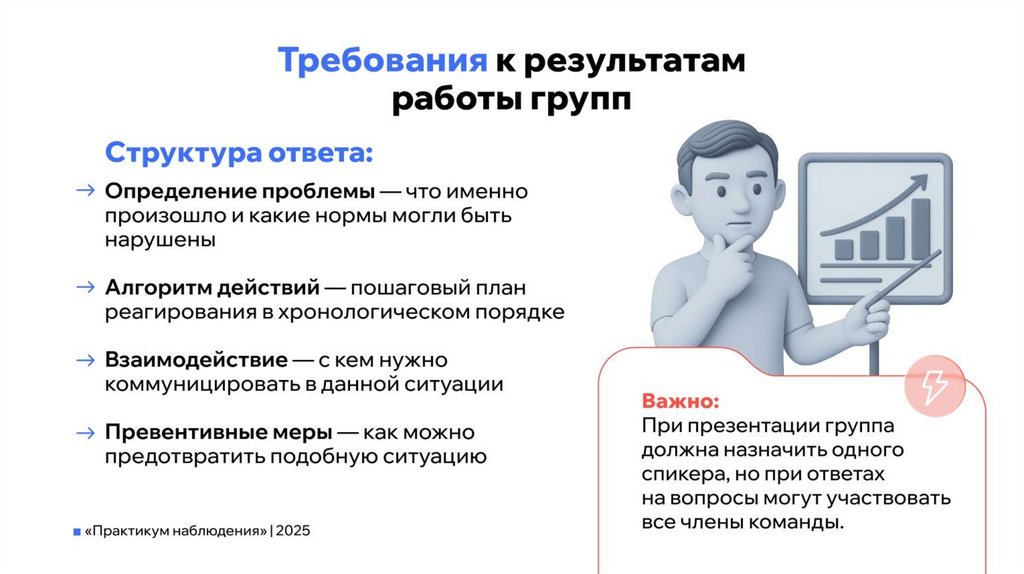 Требования к результатам работы групп

Структура ответа:

→ Определение проблемы — что именно произошло и какие нормы могли быть нарушены

→ Алгоритм действий — пошаговый план реагирования в хронологическом порядке

→ Взаимодействие — с кем нужно коммуницировать в данной ситуации

→ Превентивные меры — как можно предотвратить подобную ситуацию

Важно:
При презентации группа должна назначить одного спикера, но при ответах на вопросы могут участвовать все члены команды.

«Практикум наблюдения» | 2025